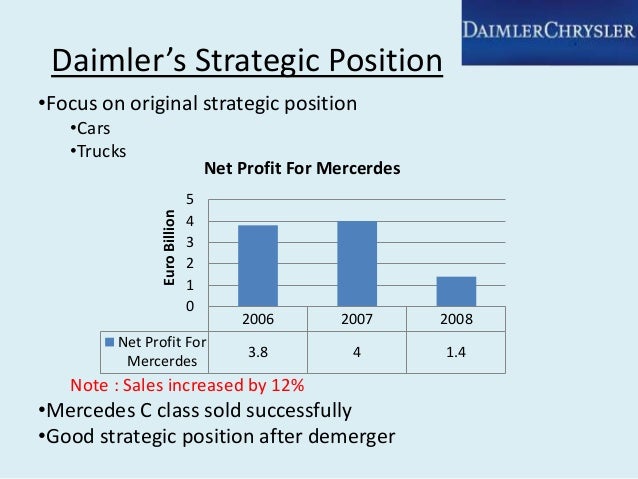 DAIMLERCHRYSLER

Daimler's Strategic Position

•Focus on original strategic position

•Cars

•Trucks

Net Profit For Mercerdes

Euro Billion

5
4
3
2
1
0

| | 2006 | 2007 | 2008 |
|---|---|---|---|
| Net Profit For Mercerdes | 3.8 | 4 | 1.4 |

Note : Sales increased by 12%

•Mercedes C class sold successfully

•Good strategic position after demerger